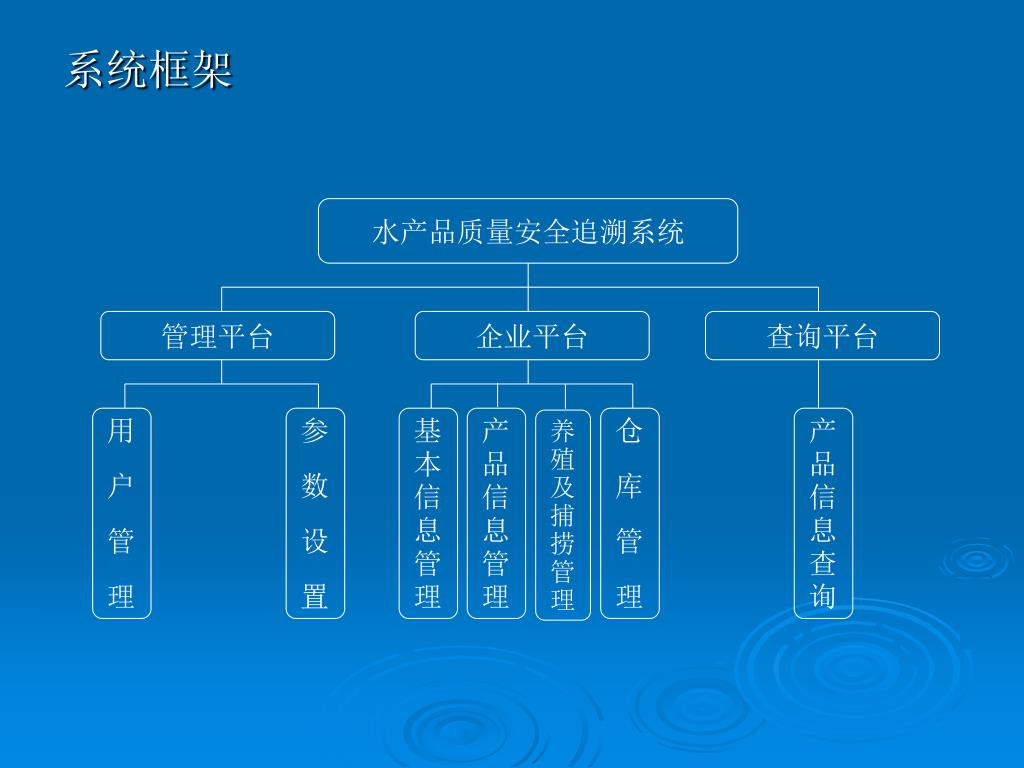 系统框架

水产品质量安全追溯系统

管理平台

企业平台

查询平台

用户管理

参数设置

基本信息管理

产品信息管理

养殖及捕捞管理

仓库管理

产品信息查询